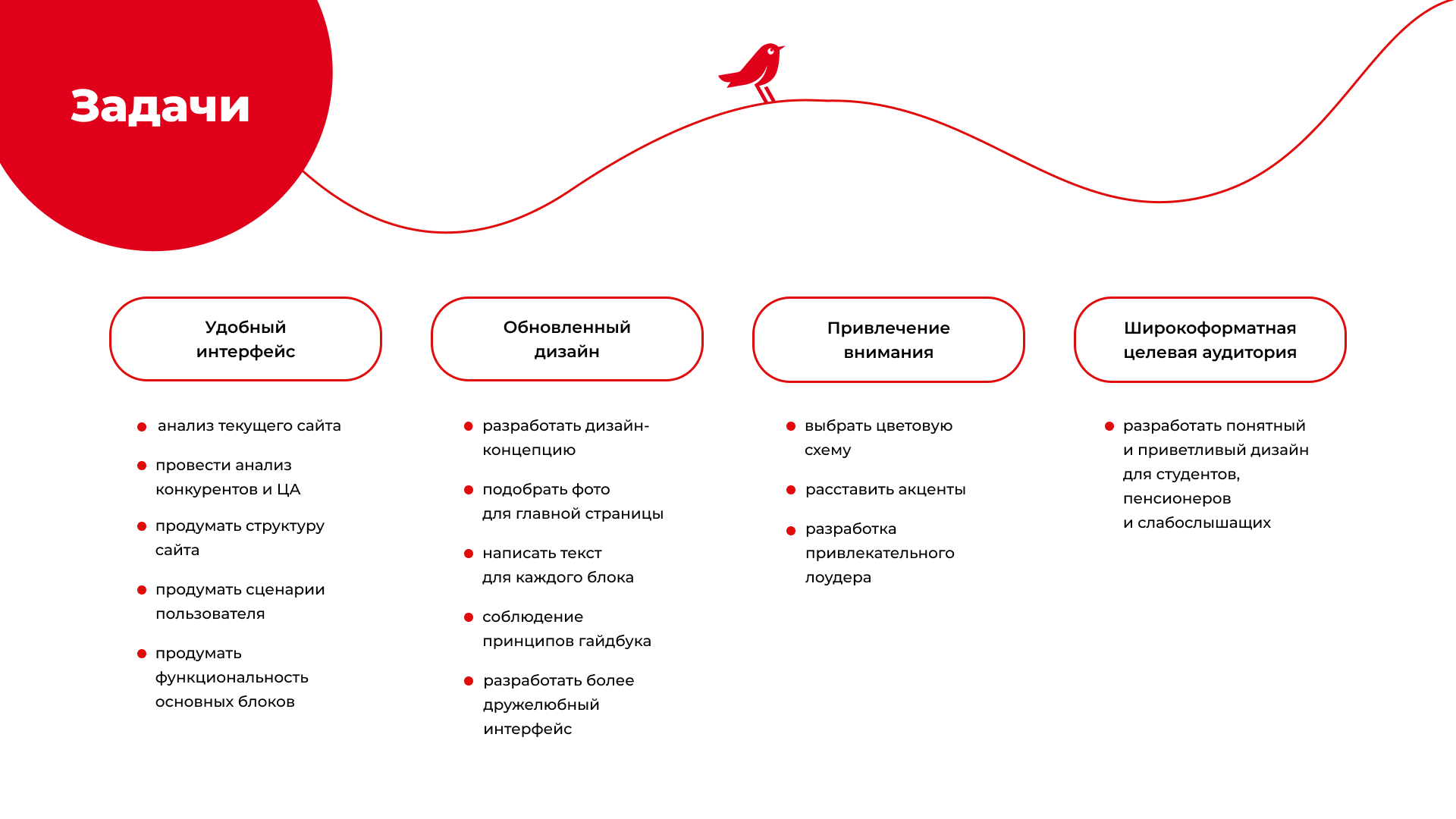 Задачи

Удобный интерфейс

- анализ текущего сайта
- провести анализ конкурентов и ЦА
- продумать структуру сайта
- продумать сценарии пользователя
- продумать функциональность основных блоков

Обновленный дизайн

- разработать дизайн-концепцию
- подобрать фото для главной страницы
- написать текст для каждого блока
- соблюдение принципов гайдбука
- разработать более дружелюбный интерфейс

Привлечение внимания

- выбрать цветовую схему
- расставить акценты
- разработка привлекательного лоудера

Широкоформатная целевая аудитория

- разработать понятный и приветливый дизайн для студентов, пенсионеров и слабослышащих